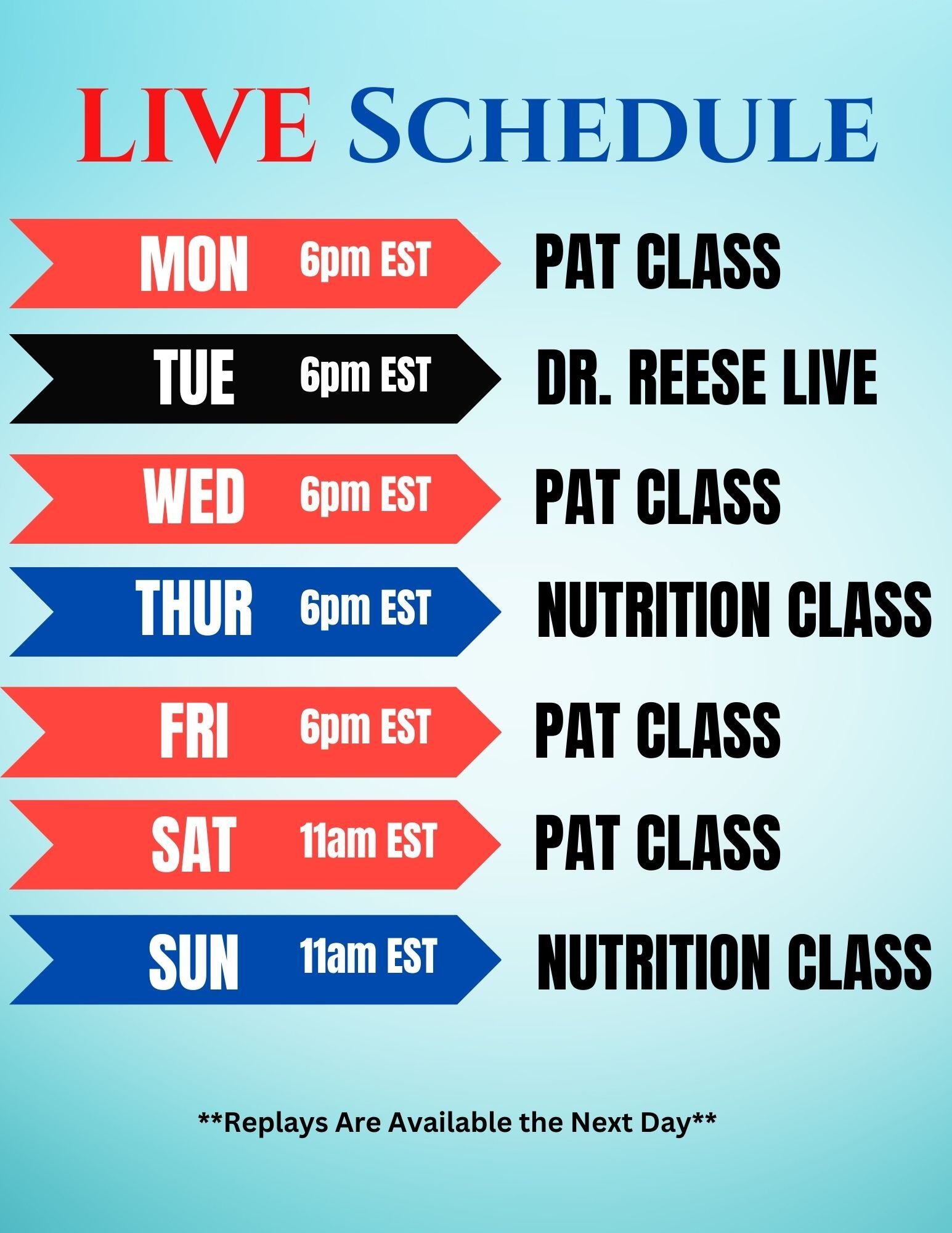 LIVE SCHEDULE

MON 6pm EST PAT CLASS

TUE 6pm EST DR. REESE LIVE

WED 6pm EST PAT CLASS

THUR 6pm EST NUTRITION CLASS

FRI 6pm EST PAT CLASS

SAT 11am EST PAT CLASS

SUN 11am EST NUTRITION CLASS

**Replays Are Available the Next Day**